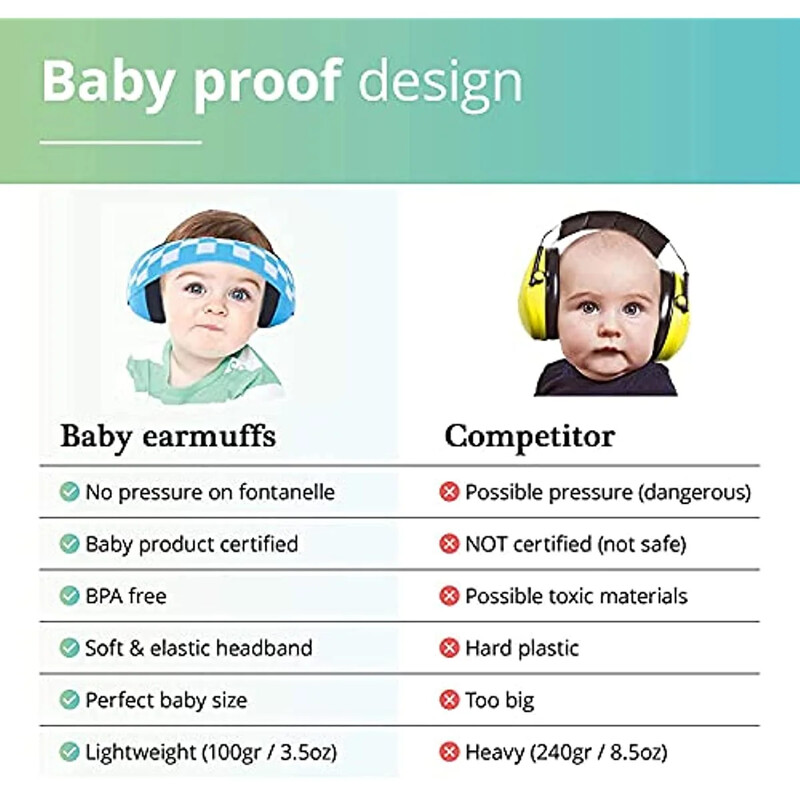 Baby proof design

| Baby earmuffs | Competitor |
|---|---|
| No pressure on fontanelle | Possible pressure (dangerous) |
| Baby product certified | NOT certified (not safe) |
| BPA free | Possible toxic materials |
| Soft & elastic headband | Hard plastic |
| Perfect baby size | Too big |
| Lightweight (100gr / 3.5oz) | Heavy (240gr / 8.5oz) |